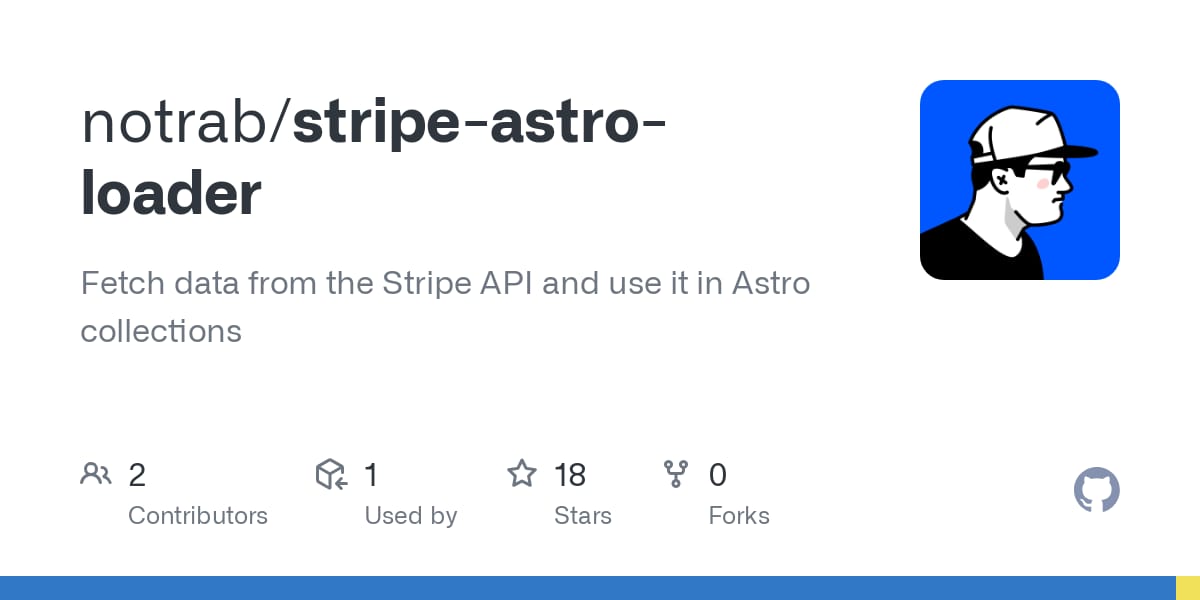 notrab/stripe-astro-loader

Fetch data from the Stripe API and use it in Astro collections

2
Contributors

1
Used by

18
Stars

0
Forks